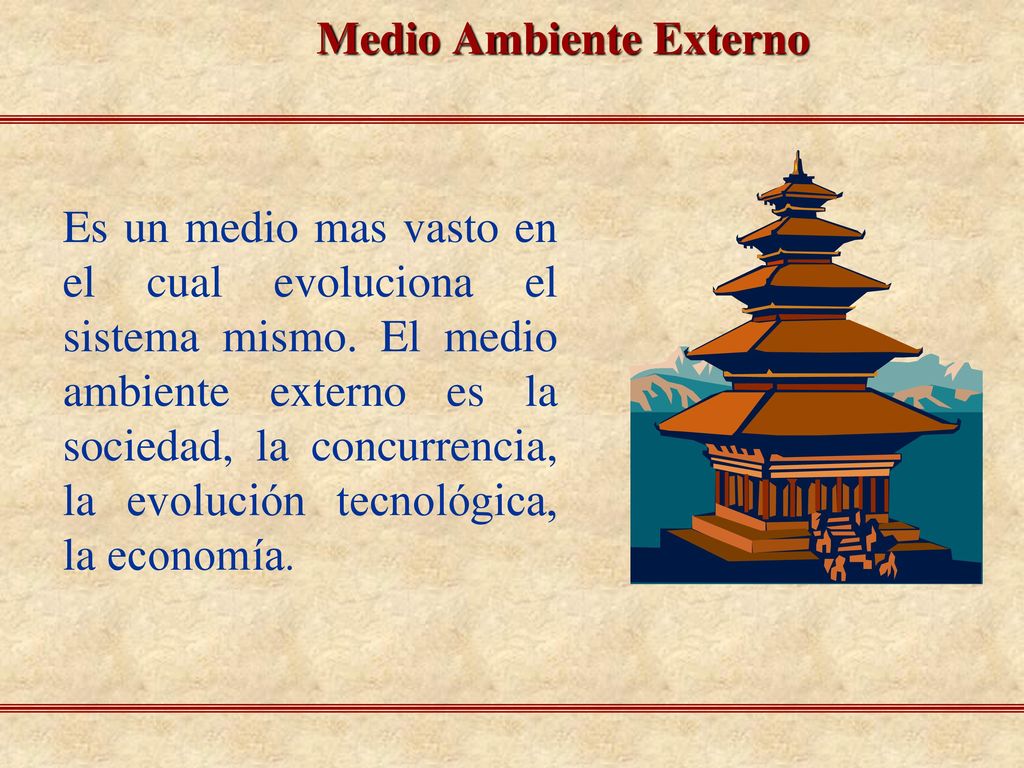 Medio Ambiente Externo

Es un medio mas vasto en el cual evoluciona el sistema mismo. El medio ambiente externo es la sociedad, la concurrencia, la evolución tecnológica, la economía.